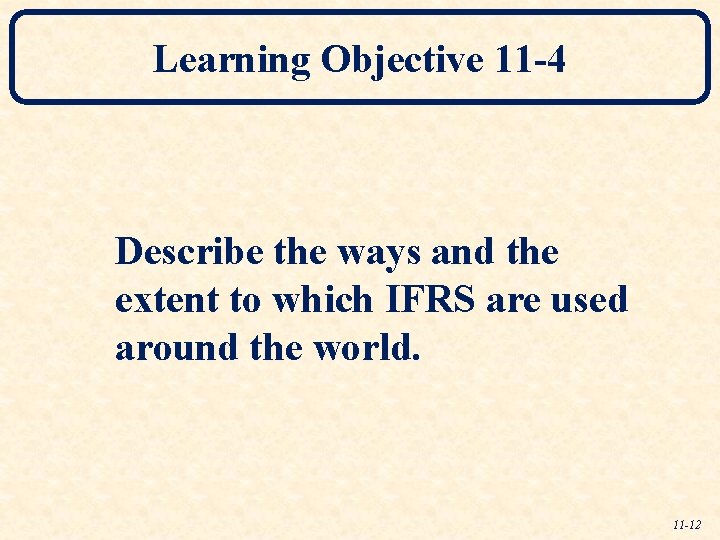 Learning Objective 11-4

Describe the ways and the extent to which IFRS are used around the world.

11-12